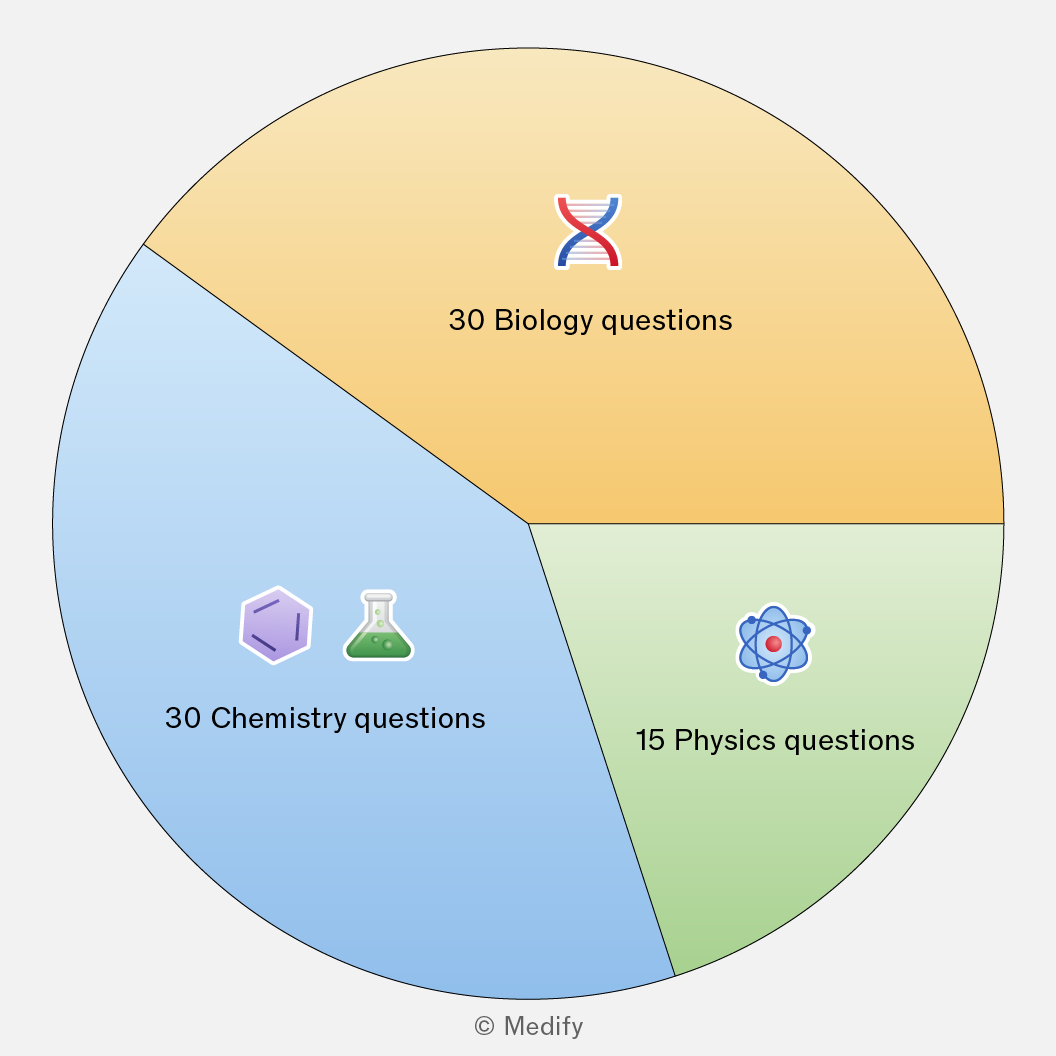 30 Biology questions

30 Chemistry questions

15 Physics questions

© Medify